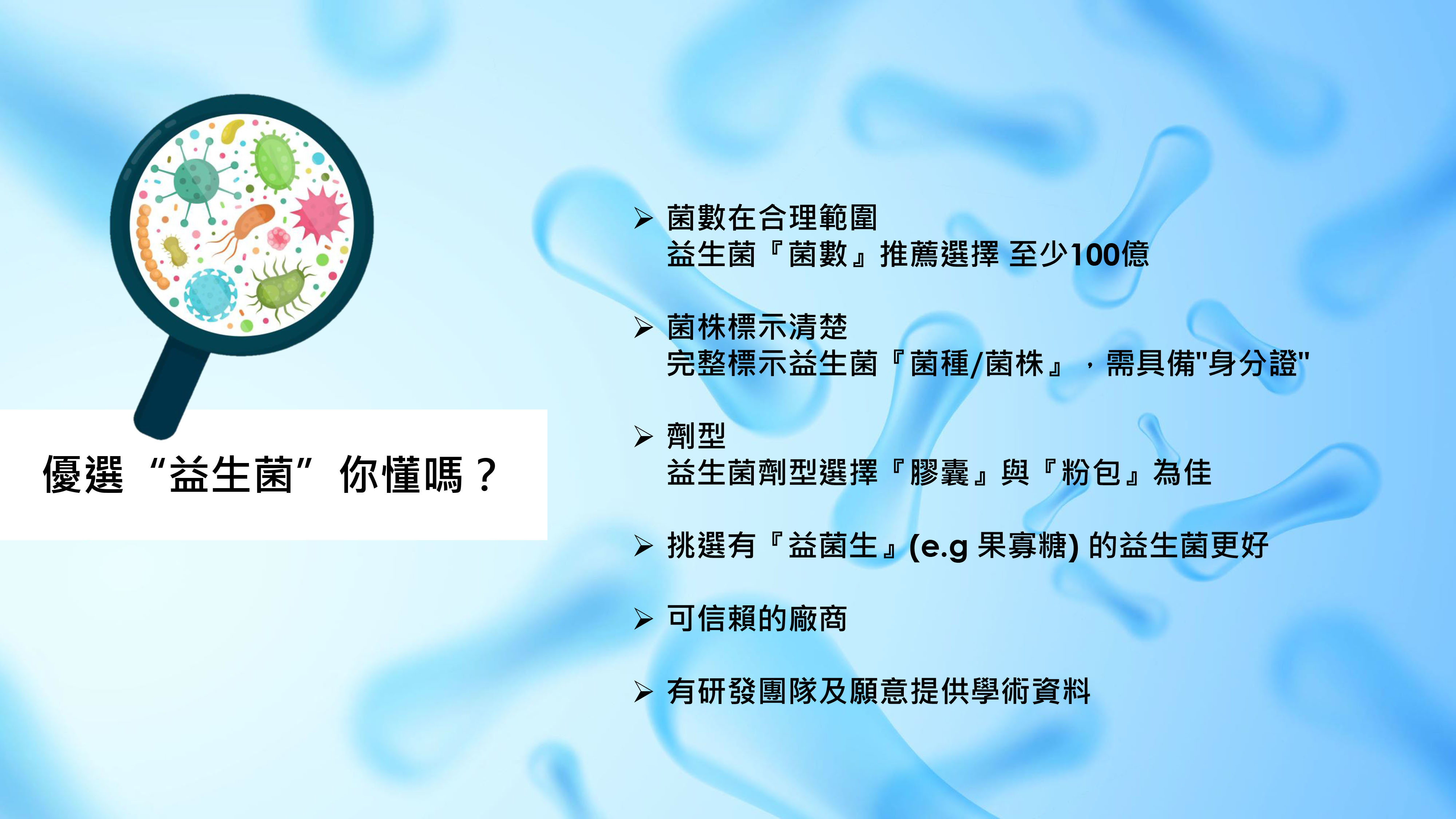 優選“益生菌”你懂嗎？

➢ 菌數在合理範圍
益生菌『菌數』推薦選擇 至少100億

➢ 菌株標示清楚
完整標示益生菌『菌種/菌株』，需具備"身分證"

➢ 劑型
益生菌劑型選擇『膠囊』與『粉包』為佳

➢ 挑選有『益菌生』(e.g 果寡糖) 的益生菌更好

➢ 可信賴的廠商

➢ 有研發團隊及願意提供學術資料